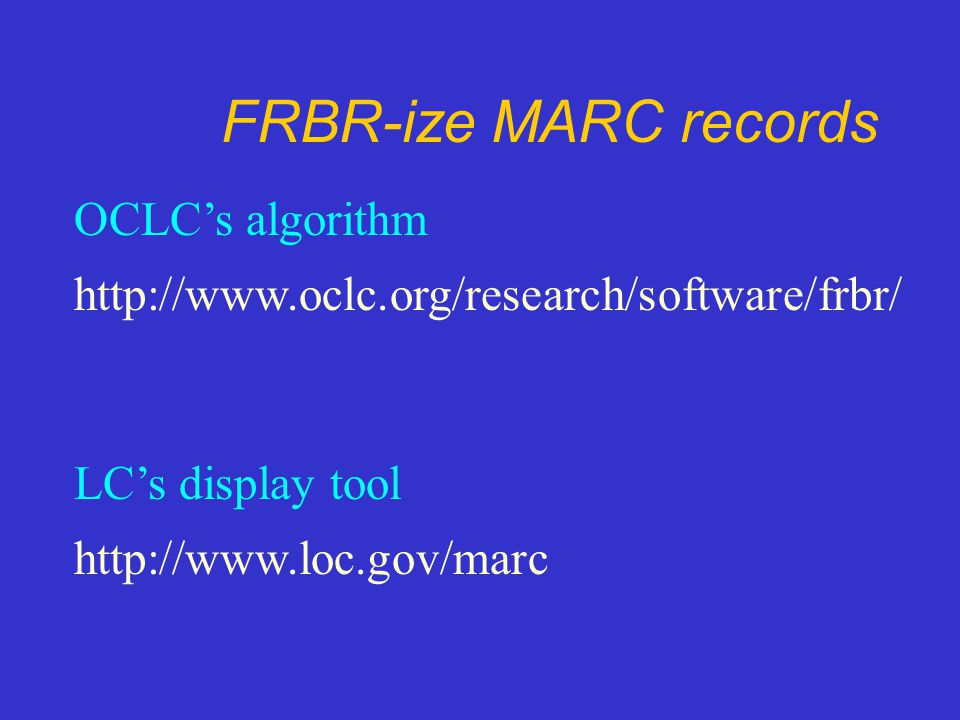 FRBR-ize MARC records

OCLC’s algorithm

http://www.oclc.org/research/software/frbr/

LC’s display tool

http://www.loc.gov/marc